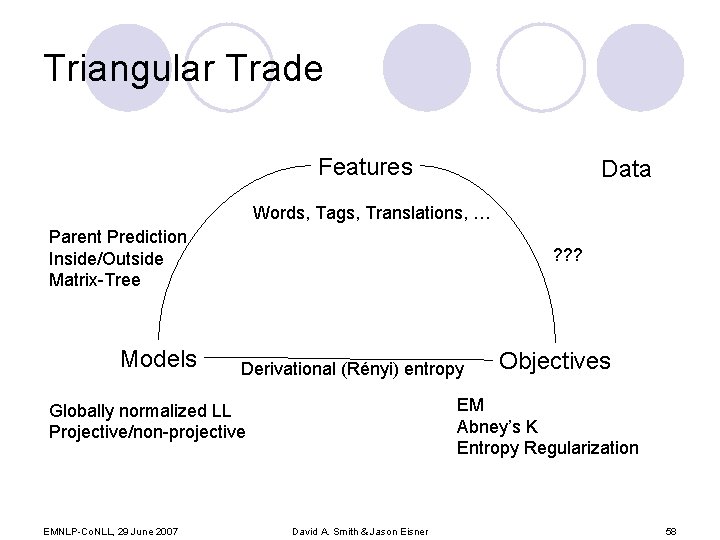 Triangular Trade

Features

Data

Words, Tags, Translations, …

Parent Prediction
Inside/Outside
Matrix-Tree

???

Models

Derivational (Rényi) entropy

Objectives

Globally normalized LL
Projective/non-projective

EM
Abney's K
Entropy Regularization

EMNLP-CoNLL, 29 June 2007

David A. Smith & Jason Eisner

58